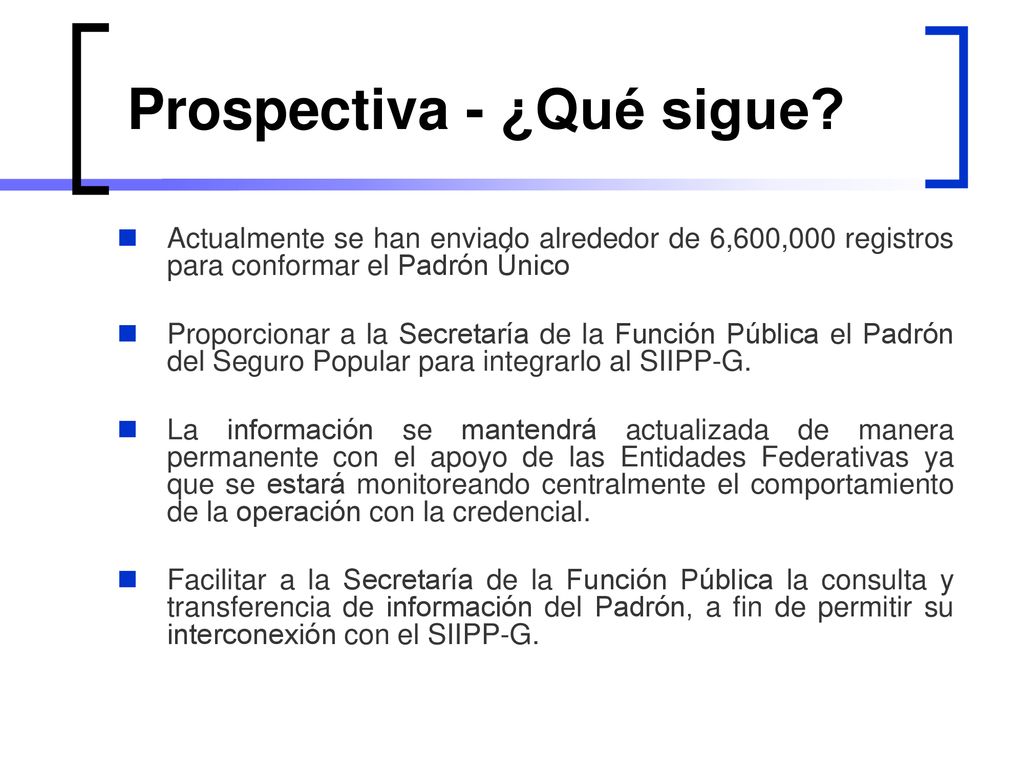 Prospectiva - ¿Qué sigue?

Actualmente se han enviado alrededor de 6,600,000 registros para conformar el Padrón Único

Proporcionar a la Secretaría de la Función Pública el Padrón del Seguro Popular para integrarlo al SIIPP-G.

La información se mantendrá actualizada de manera permanente con el apoyo de las Entidades Federativas ya que se estará monitoreando centralmente el comportamiento de la operación con la credencial.

Facilitar a la Secretaría de la Función Pública la consulta y transferencia de información del Padrón, a fin de permitir su interconexión con el SIIPP-G.